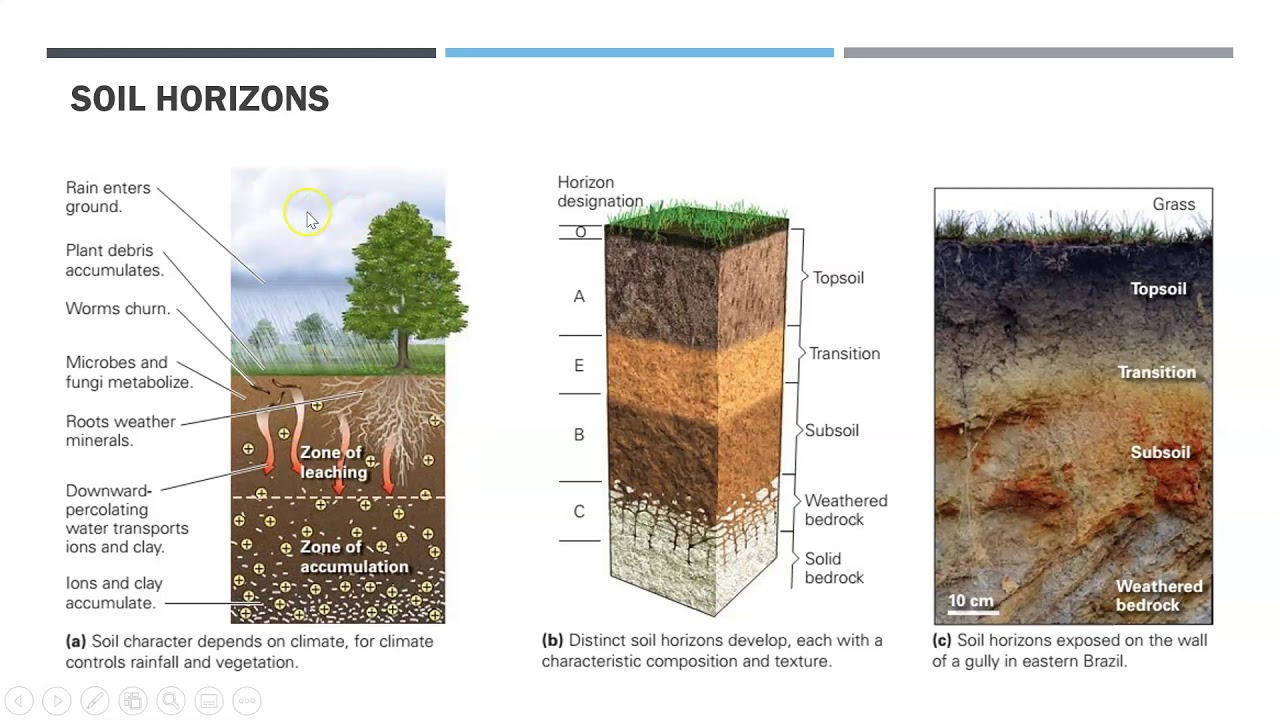 SOIL HORIZONS

Rain enters ground.

Plant debris accumulates.

Worms churn.

Microbes and fungi metabolize.

Roots weather minerals.

Downward-percolating water transports ions and clay.

Ions and clay accumulate.

Zone of leaching

Zone of accumulation

(a) Soil character depends on climate, for climate controls rainfall and vegetation.

Horizon designation

O

A

E

B

C

Topsoil

Transition

Subsoil

Weathered bedrock

Solid bedrock

(b) Distinct soil horizons develop, each with a characteristic composition and texture.

Grass

Topsoil

Transition

Subsoil

Weathered bedrock

10 cm

(c) Soil horizons exposed on the wall of a gully in eastern Brazil.